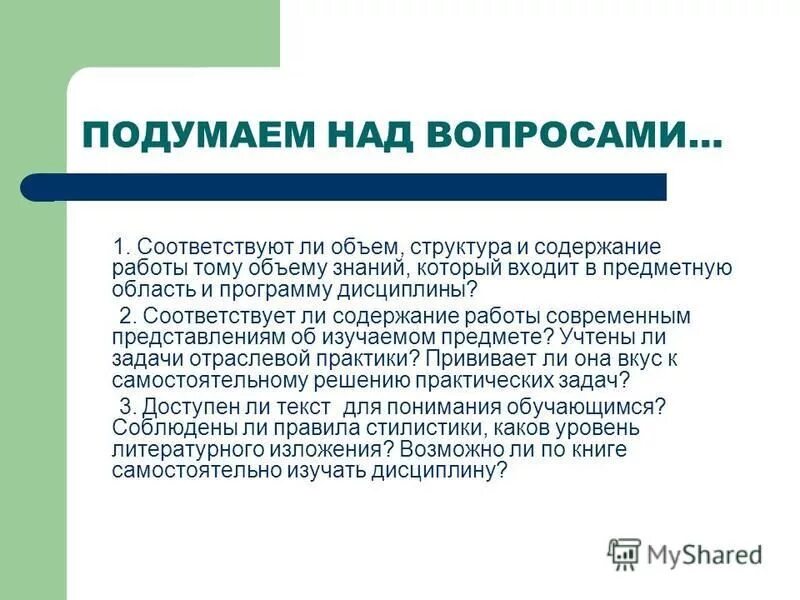 ПОДУМАЕМ НАД ВОПРОСАМИ…

1. Соответствуют ли объем, структура и содержание работы тому объему знаний, который входит в предметную область и программу дисциплины?

2. Соответствует ли содержание работы современным представлениям об изучаемом предмете? Учтены ли задачи отраслевой практики? Прививает ли она вкус к самостоятельному решению практических задач?

3. Доступен ли текст для понимания обучающимся? Соблюдены ли правила стилистики, каков уровень литературного изложения? Возможно ли по книге самостоятельно изучать дисциплину?

MyShared